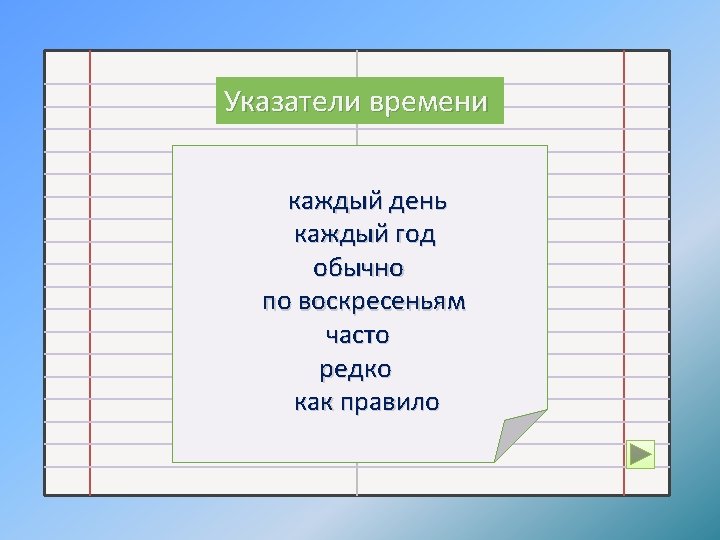 Указатели времени

каждый день
каждый год
обычно
по воскресеньям
часто
редко
как правило